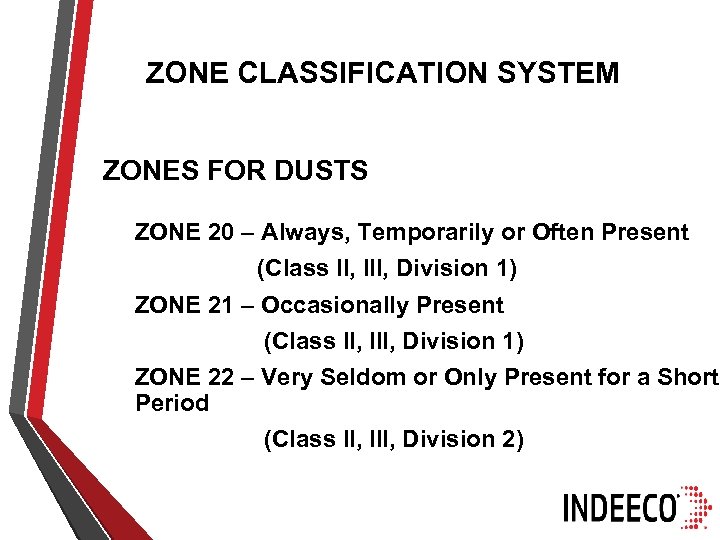 ZONE CLASSIFICATION SYSTEM

ZONES FOR DUSTS

ZONE 20 – Always, Temporarily or Often Present

(Class II, III, Division 1)

ZONE 21 – Occasionally Present

(Class II, III, Division 1)

ZONE 22 – Very Seldom or Only Present for a Short Period

(Class II, III, Division 2)

INDEECO